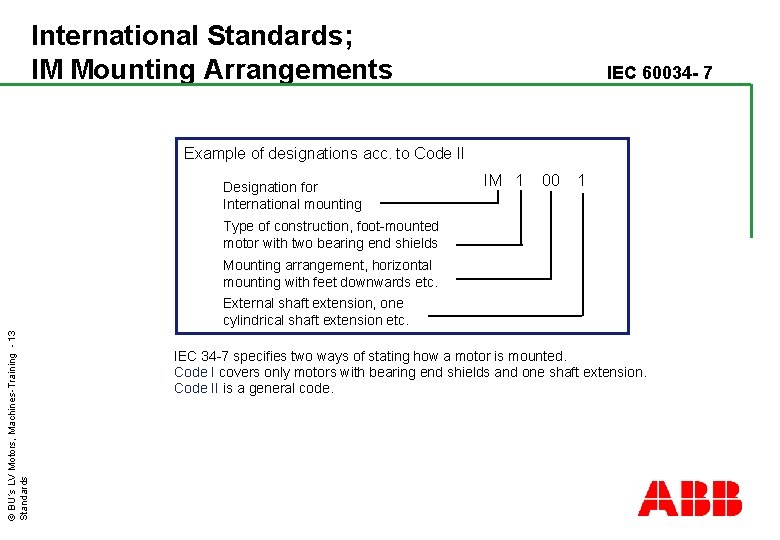 International Standards;
IM Mounting Arrangements

IEC 60034- 7

Example of designations acc. to Code II

IM 1 00 1

Designation for International mounting

Type of construction, foot-mounted motor with two bearing end shields

Mounting arrangement, horizontal mounting with feet downwards etc.

External shaft extension, one cylindrical shaft extension etc.

IEC 34-7 specifies two ways of stating how a motor is mounted.
Code I covers only motors with bearing end shields and one shaft extension.
Code II is a general code.

© BU's LV Motors, Machines-Training - 13
Standards

ABB